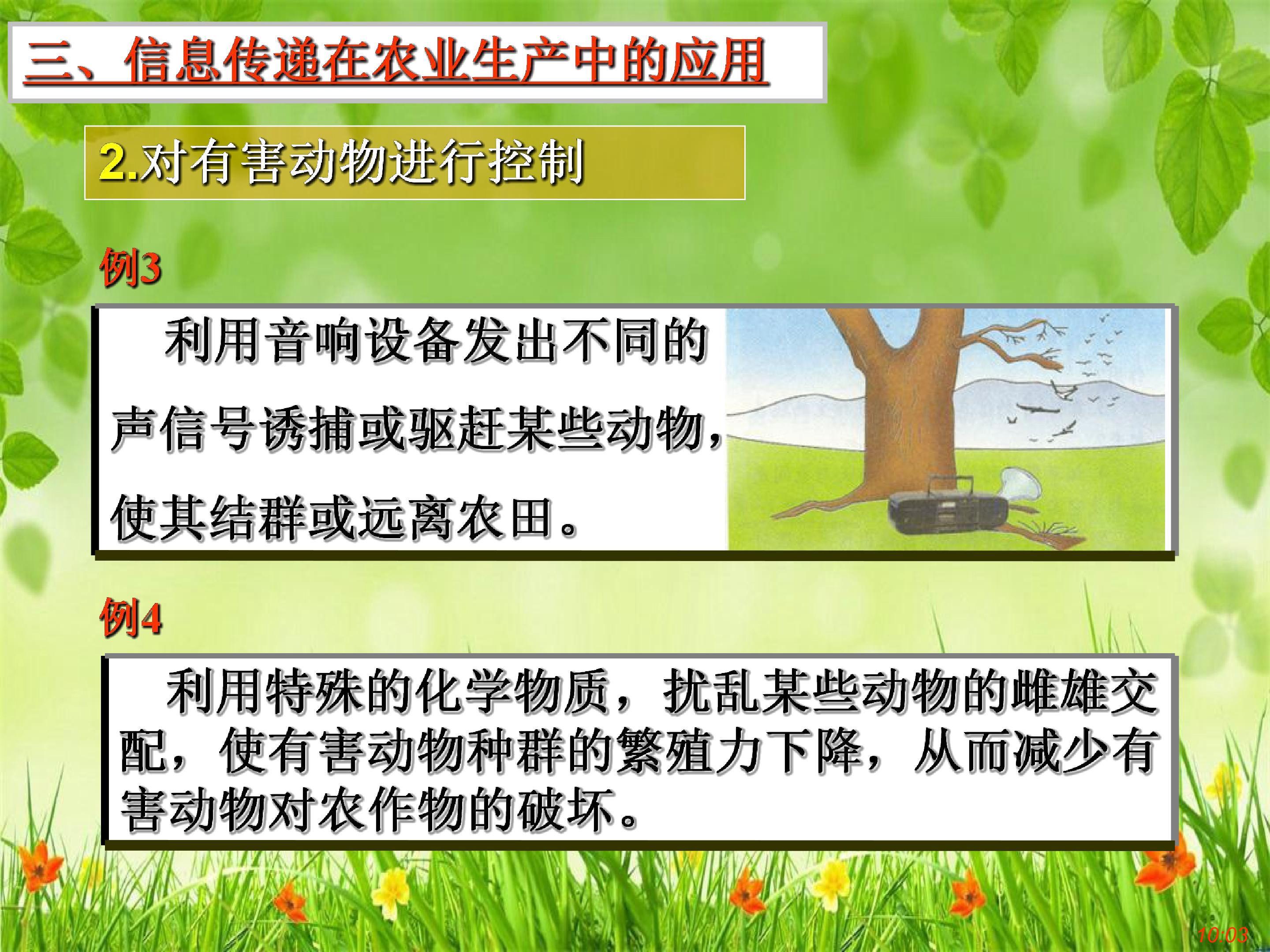 三、信息传递在农业生产中的应用

2.对有害动物进行控制

例3

利用音响设备发出不同的声信号诱捕或驱赶某些动物，使其结群或远离农田。

例4

利用特殊的化学物质，扰乱某些动物的雌雄交配，使有害动物种群的繁殖力下降，从而减少有害动物对农作物的破坏。

10:03